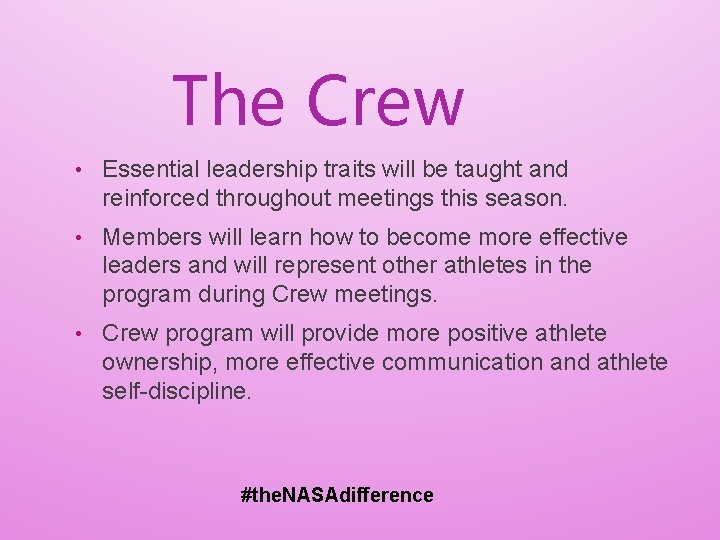 The Crew

• Essential leadership traits will be taught and reinforced throughout meetings this season.

• Members will learn how to become more effective leaders and will represent other athletes in the program during Crew meetings.

• Crew program will provide more positive athlete ownership, more effective communication and athlete self-discipline.

#theNASAdifference